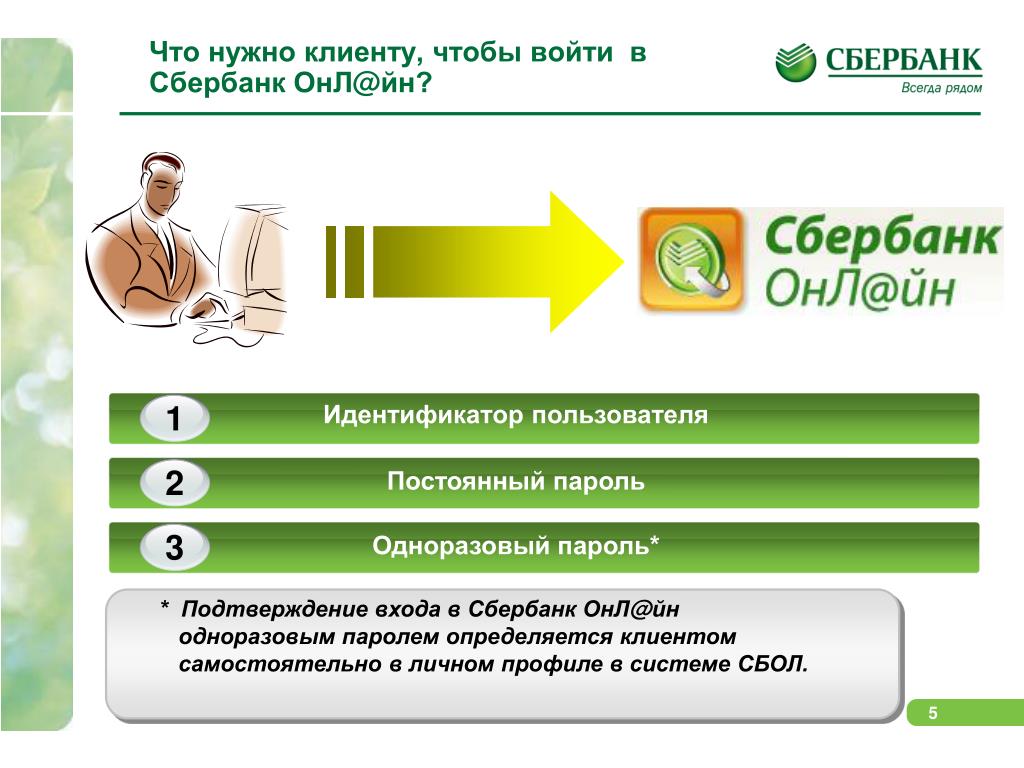 Что нужно клиенту, чтобы войти в Сбербанк ОнЛ@йн?

СБЕРБАНК
Всегда рядом

Сбербанк
ОнЛ@йн

1 Идентификатор пользователя

2 Постоянный пароль

3 Одноразовый пароль*

* Подтверждение входа в Сбербанк ОнЛ@йн одноразовым паролем определяется клиентом самостоятельно в личном профиле в системе СБОЛ.

5